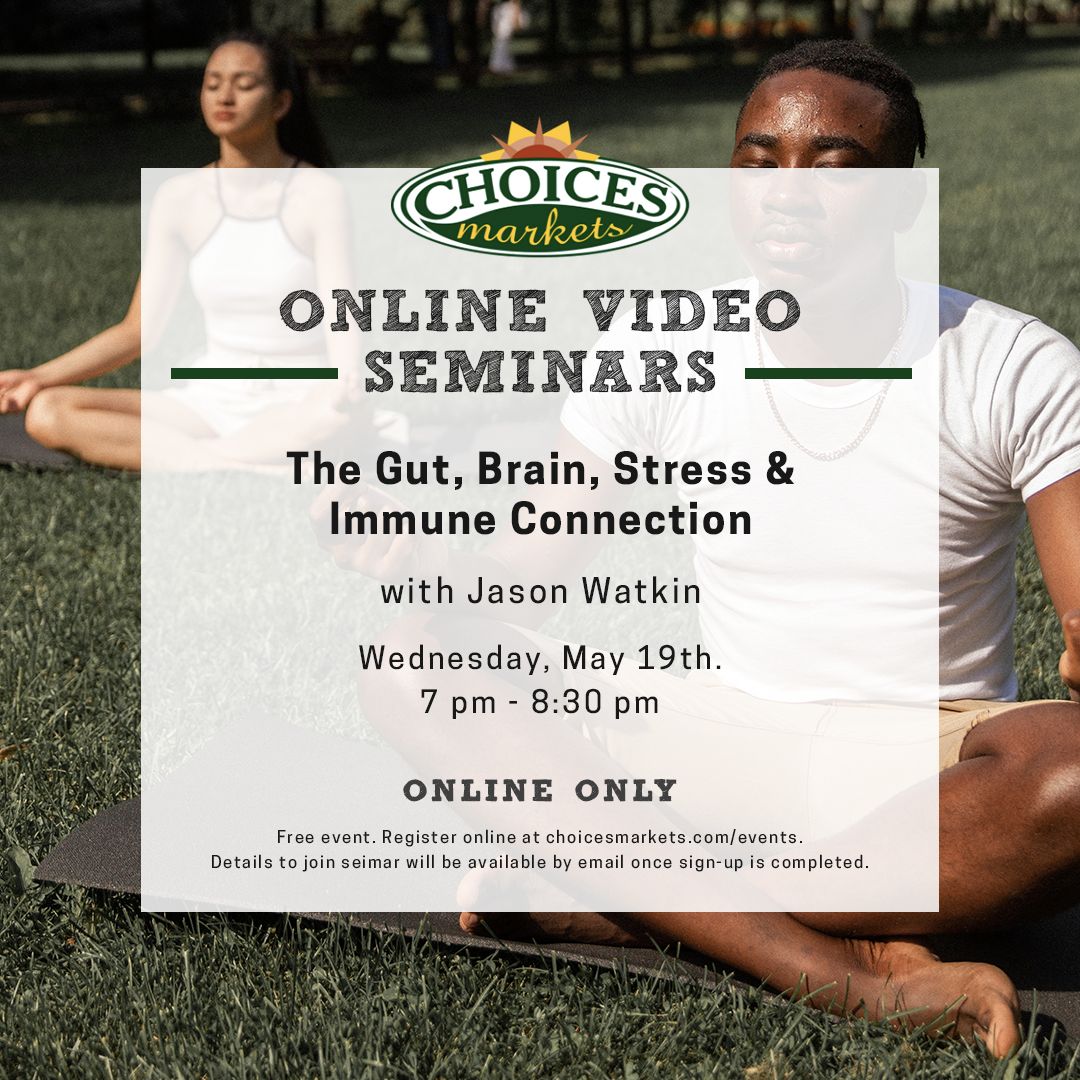 CHOICES markets

ONLINE VIDEO SEMINARS

The Gut, Brain, Stress & Immune Connection

with Jason Watkin

Wednesday, May 19th.
7 pm - 8:30 pm

ONLINE ONLY

Free event. Register online at choicesmarkets.com/events.
Details to join seimar will be available by email once sign-up is completed.